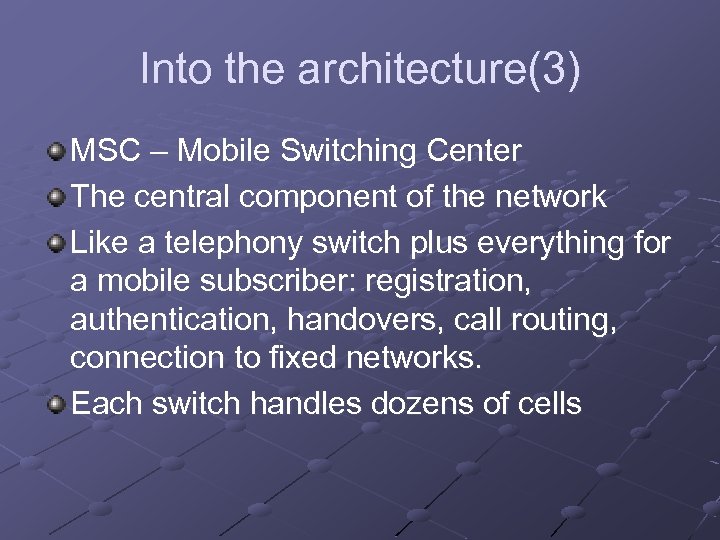 Into the architecture(3)

MSC – Mobile Switching Center

The central component of the network

Like a telephony switch plus everything for a mobile subscriber: registration, authentication, handovers, call routing, connection to fixed networks.

Each switch handles dozens of cells